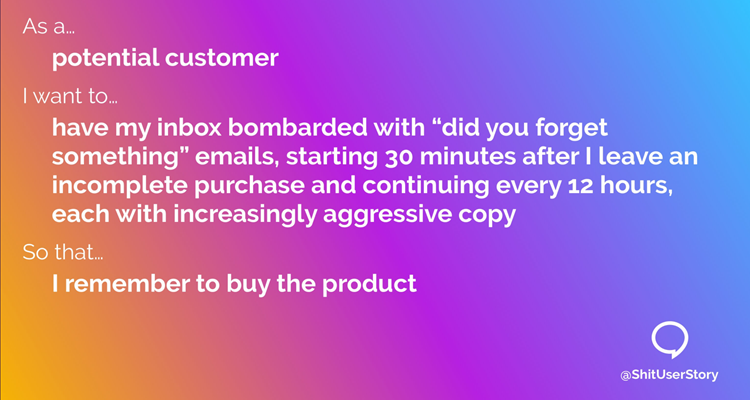 As a...

potential customer

I want to...

have my inbox bombarded with “did you forget something” emails, starting 30 minutes after I leave an incomplete purchase and continuing every 12 hours, each with increasingly aggressive copy

So that...

I remember to buy the product

@ShitUserStory